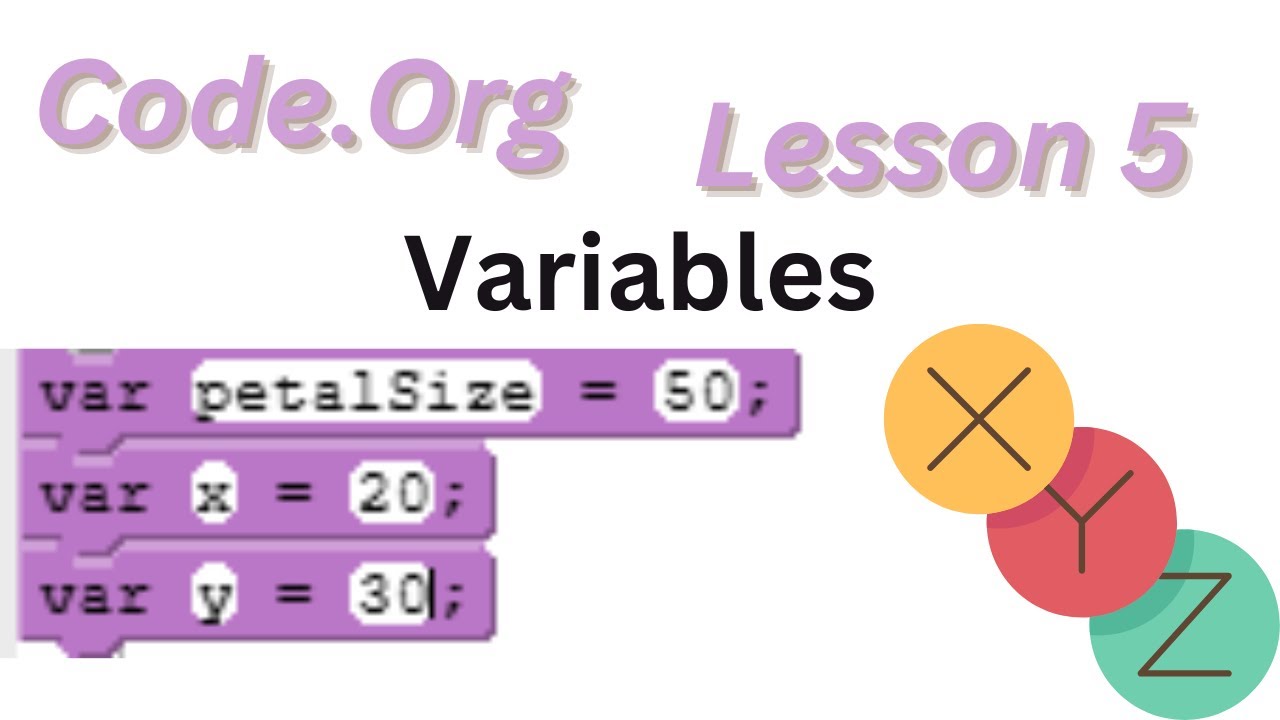 Code.Org

Lesson 5

Variables

var petalSize = 50;
var x = 20;
var y = 30;

X
Y
Z